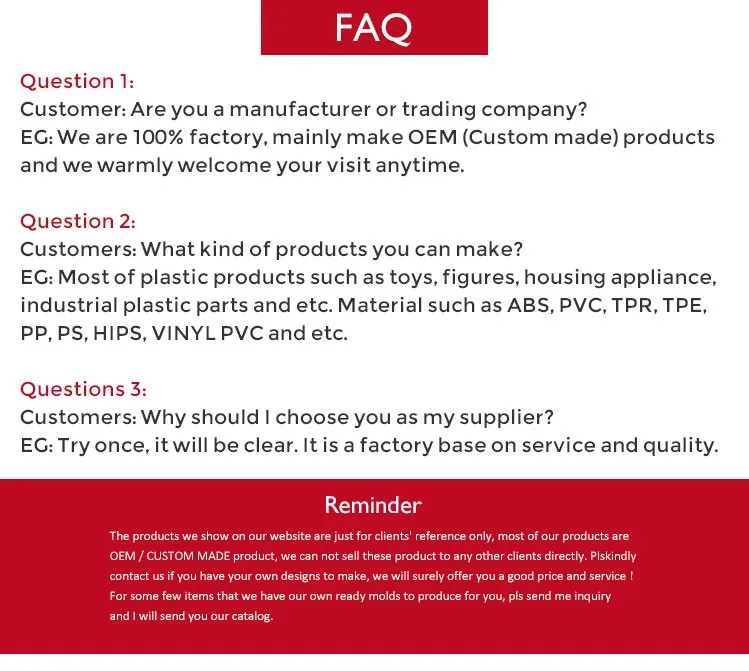 FAQ

Question 1:
Customer: Are you a manufacturer or trading company?
EG: We are 100% factory, mainly make OEM (Custom made) products and we warmly welcome your visit anytime.

Question 2:
Customers: What kind of products you can make?
EG: Most of plastic products such as toys, figures, housing appliance, industrial plastic parts and etc. Material such as ABS, PVC, TPR, TPE, PP, PS, HIPS, VINYL PVC and etc.

Questions 3:
Customers: Why should I choose you as my supplier?
EG: Try once, it will be clear. It is a factory base on service and quality.

Reminder

The products we show on our website are just for clients' reference only, most of our products are OEM / CUSTOM MADE product, we can not sell these product to any other clients directly. Plskindly contact us if you have your own designs to make, we will surely offer you a good price and service ! For some few items that we have our own ready molds to produce for you, pls send me inquiry and I will send you our catalog.